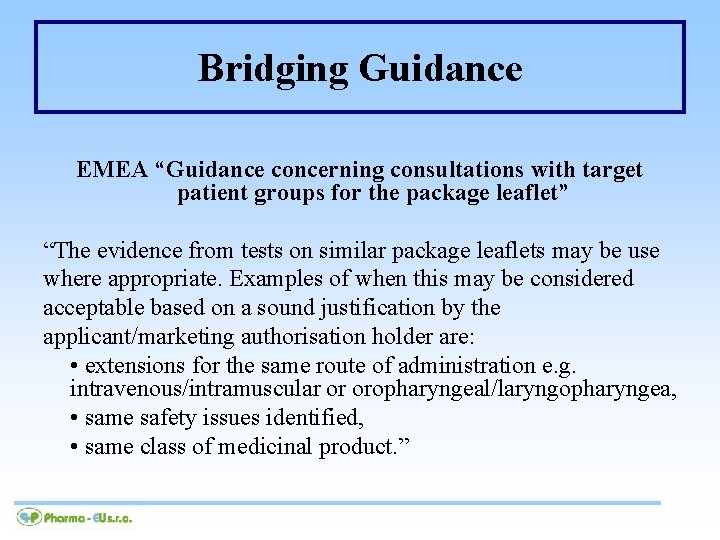 Bridging Guidance

EMEA “Guidance concerning consultations with target patient groups for the package leaflet”

“The evidence from tests on similar package leaflets may be use where appropriate. Examples of when this may be considered acceptable based on a sound justification by the applicant/marketing authorisation holder are:

• extensions for the same route of administration e.g. intravenous/intramuscular or oropharyngeal/laryngopharyngea,
• same safety issues identified,
• same class of medicinal product.”

Pharma - EU s.r.o.